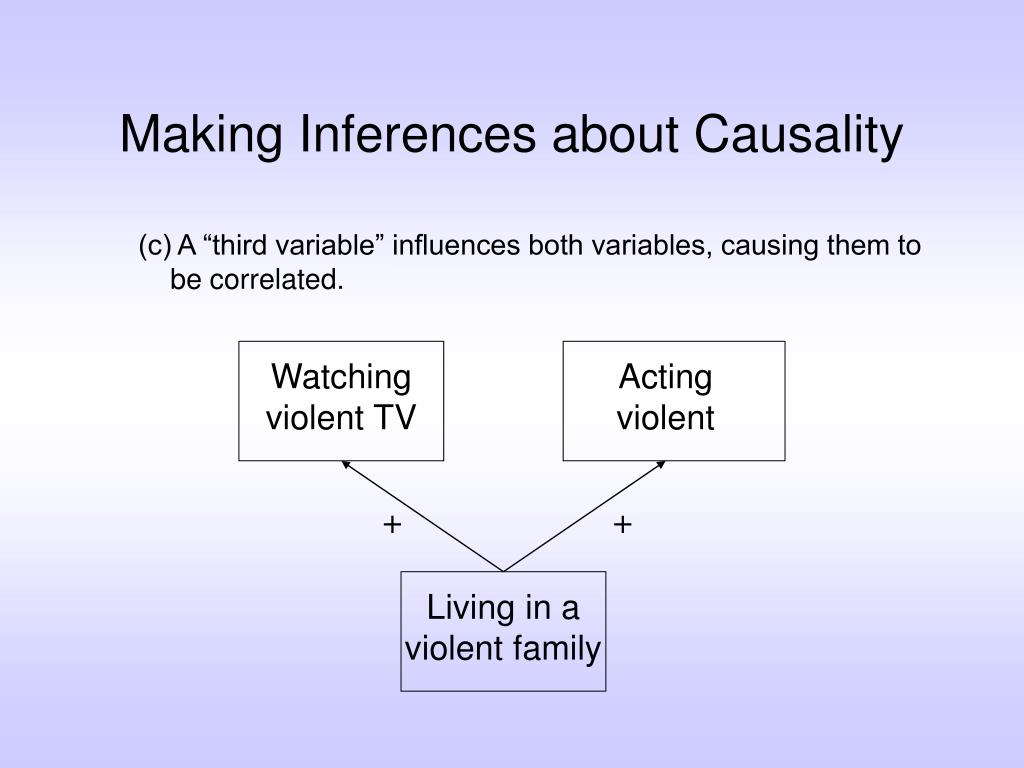 Making Inferences about Causality

(c) A “third variable” influences both variables, causing them to be correlated.

Watching violent TV

Acting violent

+

+

Living in a violent family